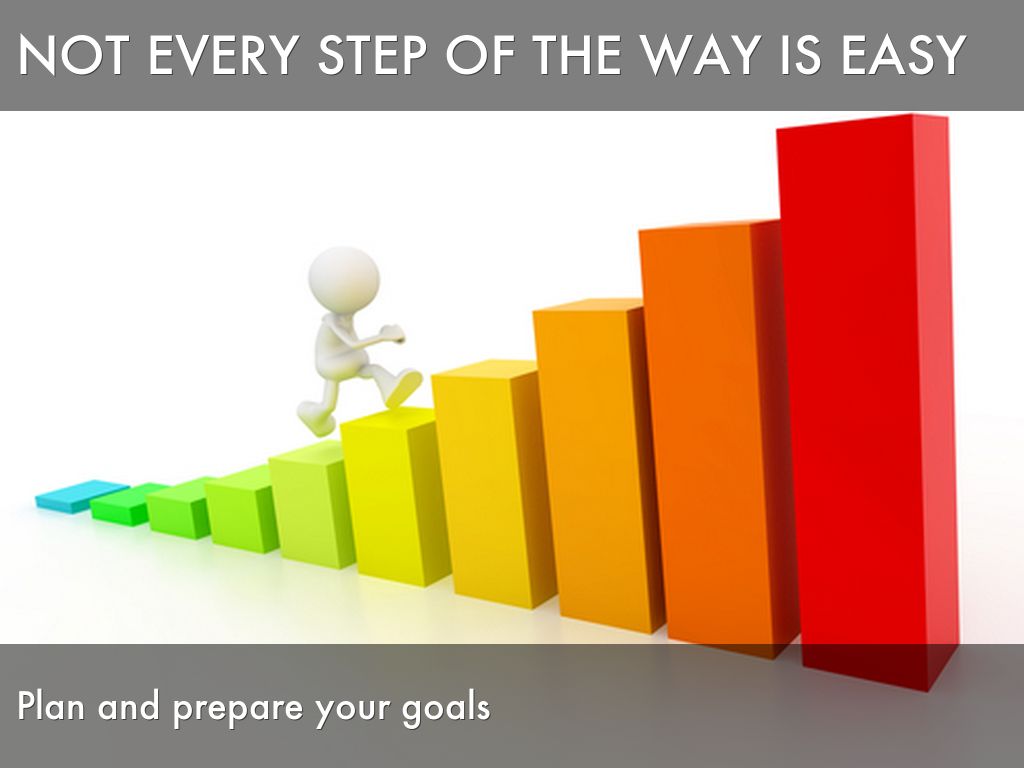 NOT EVERY STEP OF THE WAY IS EASY

Plan and prepare your goals